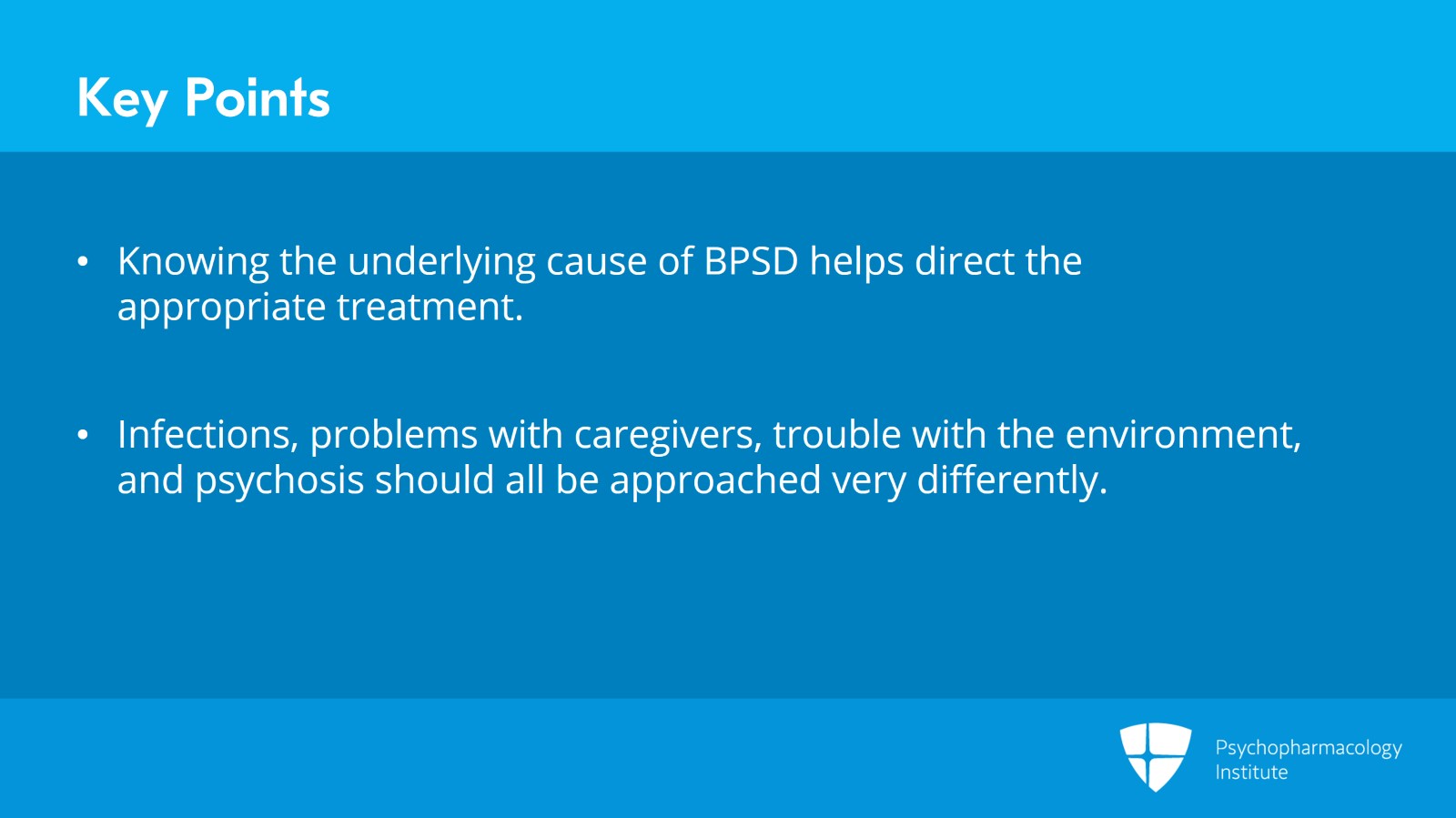 Key Points

• Knowing the underlying cause of BPSD helps direct the appropriate treatment.

• Infections, problems with caregivers, trouble with the environment, and psychosis should all be approached very differently.

Psychopharmacology Institute